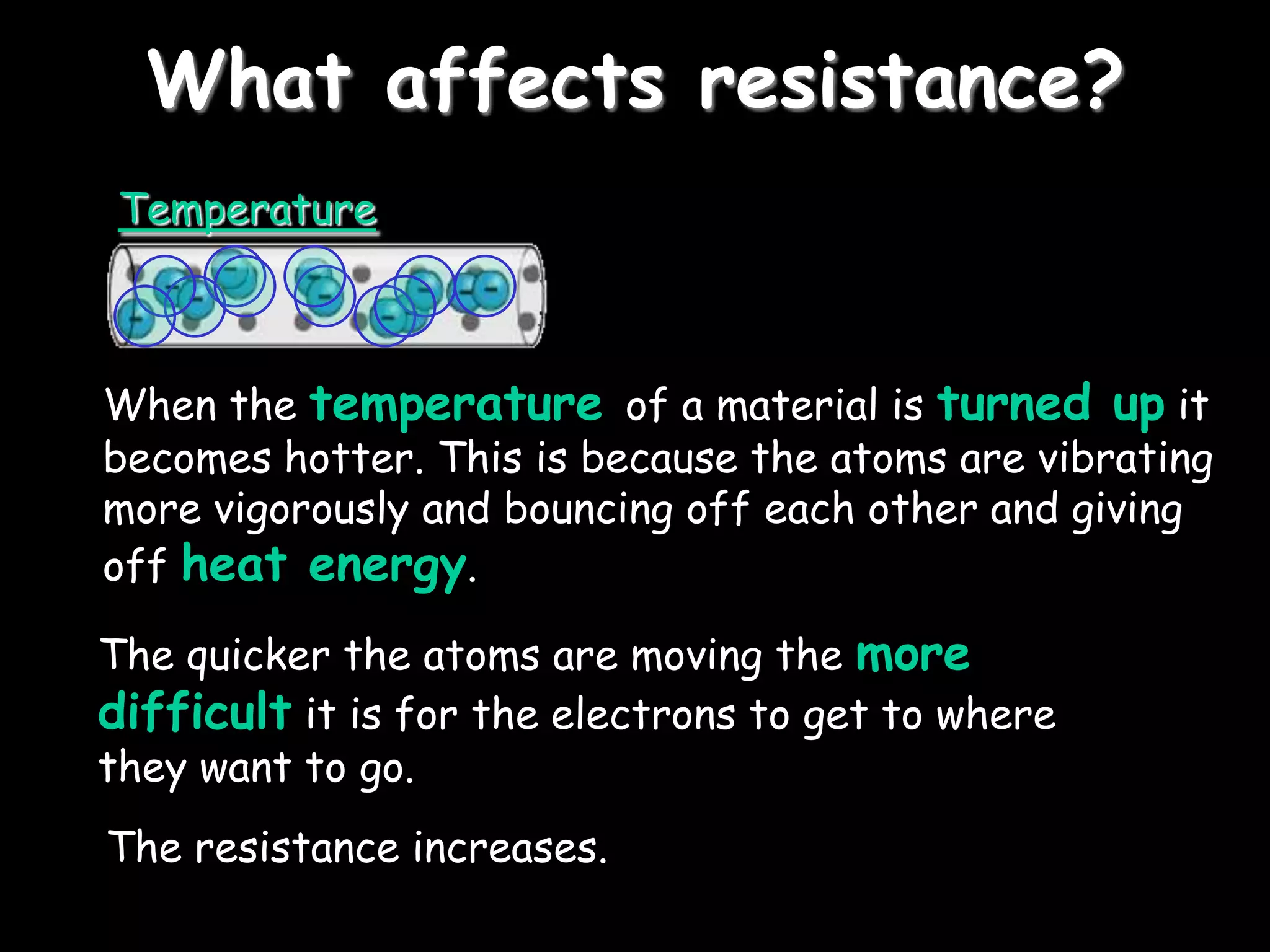 What affects resistance?

Temperature

When the temperature of a material is turned up it becomes hotter. This is because the atoms are vibrating more vigorously and bouncing off each other and giving off heat energy.

The quicker the atoms are moving the more difficult it is for the electrons to get to where they want to go.

The resistance increases.